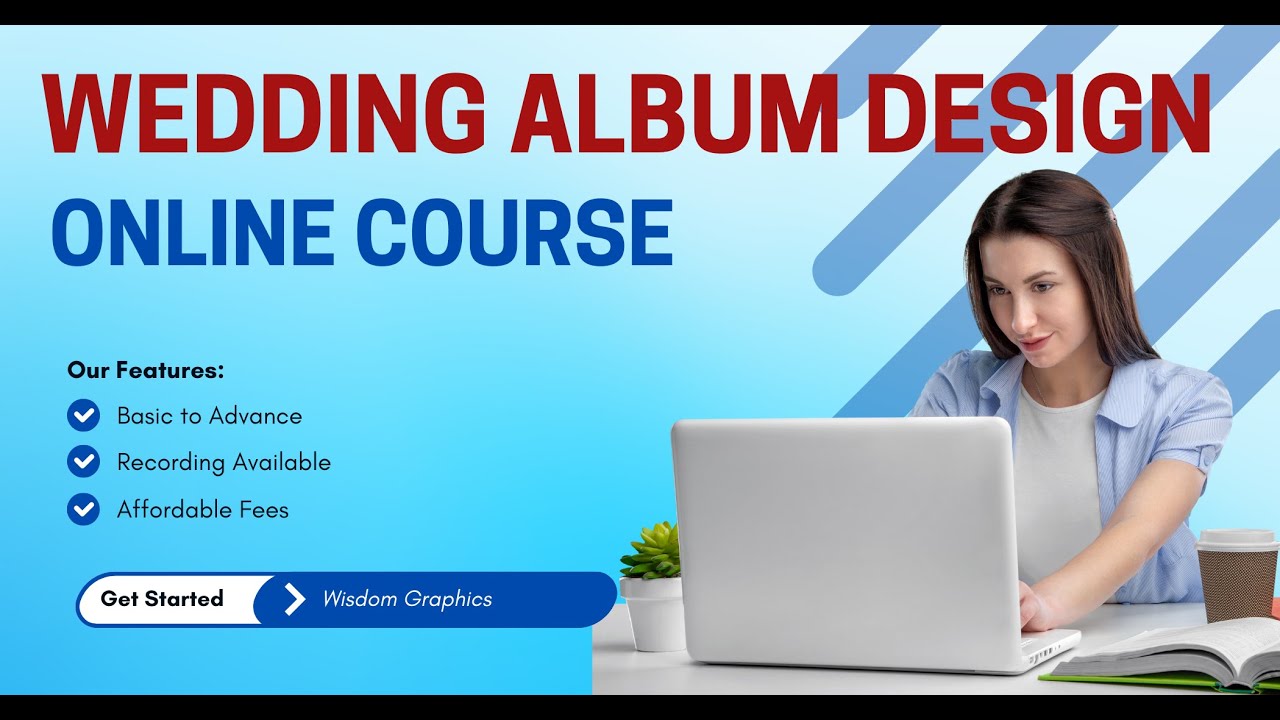 WEDDING ALBUM DESIGN
ONLINE COURSE

Our Features:
Basic to Advance
Recording Available
Affordable Fees

Get Started
Wisdom Graphics